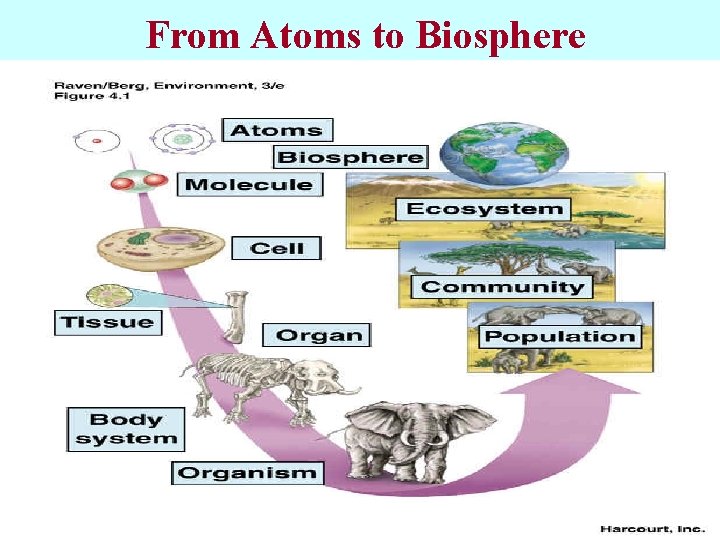 From Atoms to Biosphere

Raven/Berg, Environment, 3/e
Figure 4.1

Atoms

Biosphere

Molecule

Ecosystem

Cell

Community

Tissue

Organ

Population

Body system

Organism

Harcourt, Inc.